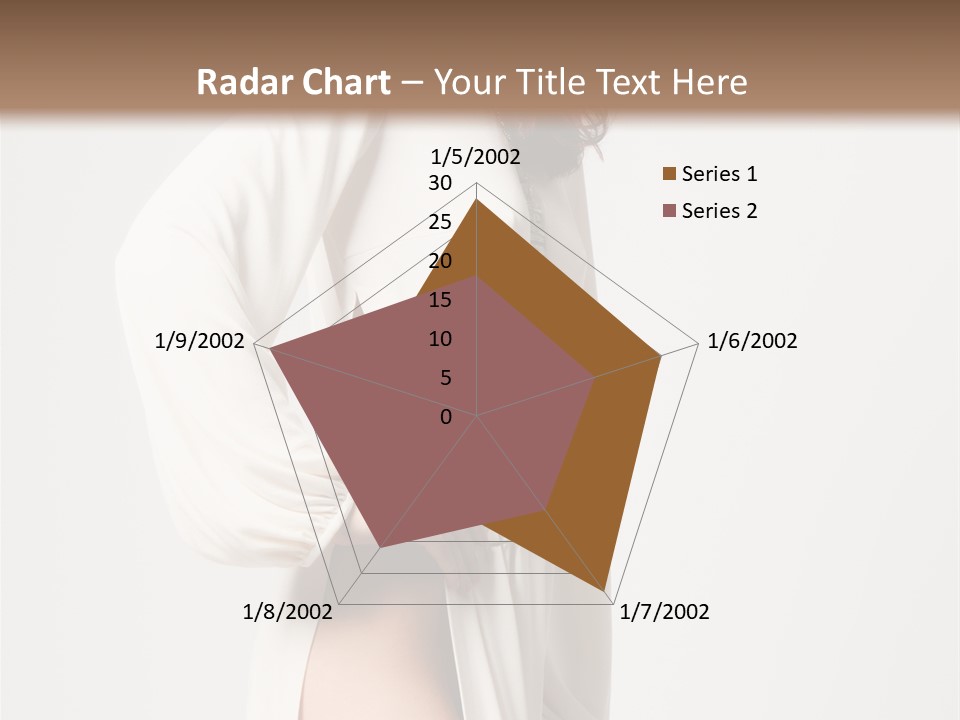 Radar Chart – Your Title Text Here

1/5/2002
30
25
20
15
10
5
0
1/6/2002
1/7/2002
1/8/2002
1/9/2002

Series 1
Series 2